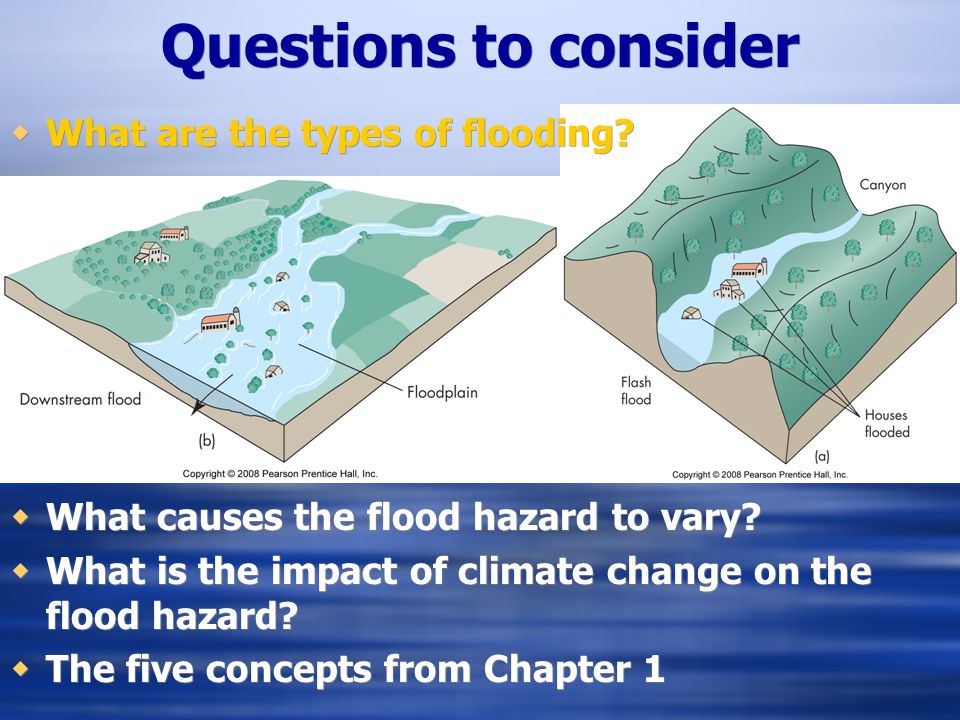 Questions to consider

What are the types of flooding?

Downstream flood

Floodplain

(b)

Copyright © 2008 Pearson Prentice Hall, Inc.

Canyon

Flash flood

Houses flooded

(a)

Copyright © 2008 Pearson Prentice Hall, Inc.

What causes the flood hazard to vary?

What is the impact of climate change on the flood hazard?

The five concepts from Chapter 1